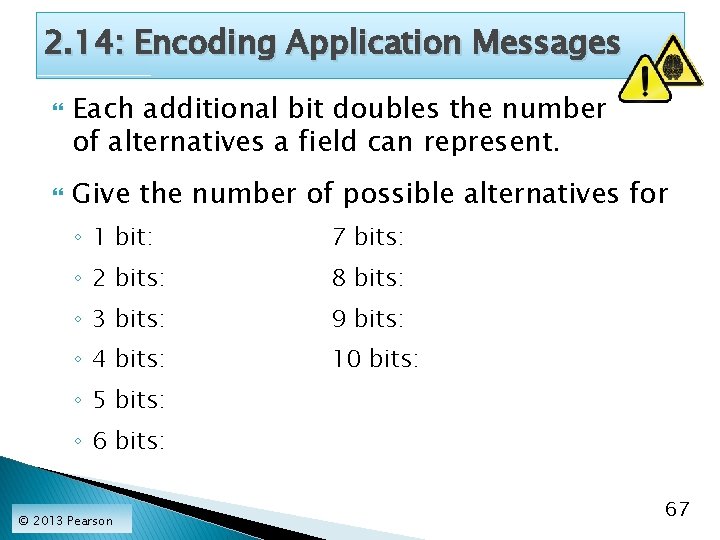 2.14: Encoding Application Messages

Each additional bit doubles the number of alternatives a field can represent.

Give the number of possible alternatives for

◦ 1 bit:
◦ 2 bits:
◦ 3 bits:
◦ 4 bits:
◦ 5 bits:
◦ 6 bits:

7 bits:
8 bits:
9 bits:
10 bits:

© 2013 Pearson

67